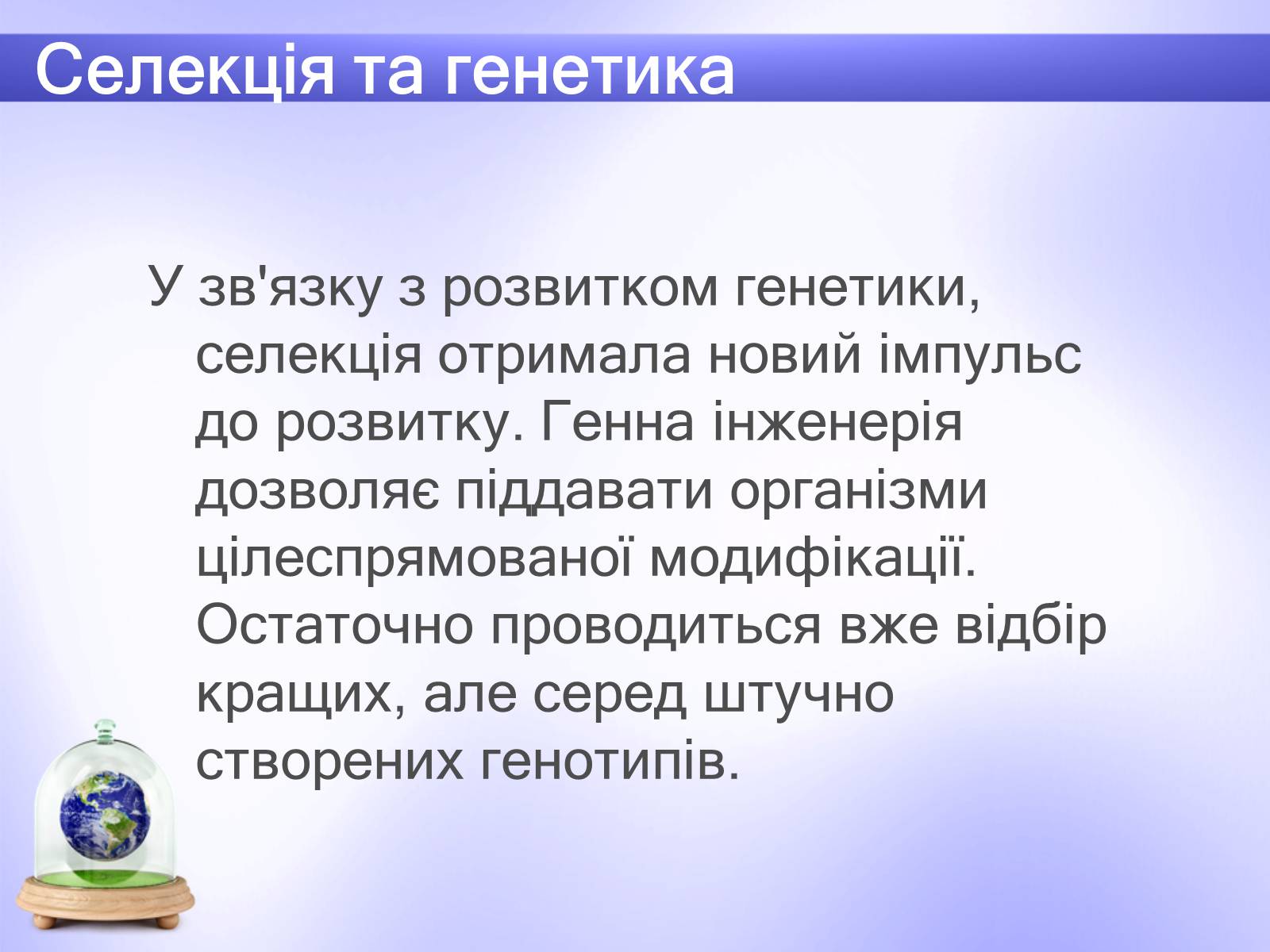 Селекція та генетика

У зв'язку з розвитком генетики, селекція отримала новий імпульс до розвитку. Генна інженерія дозволяє піддавати організми цілеспрямованої модифікації. Остаточно проводиться вже відбір кращих, але серед штучно створених генотипів.